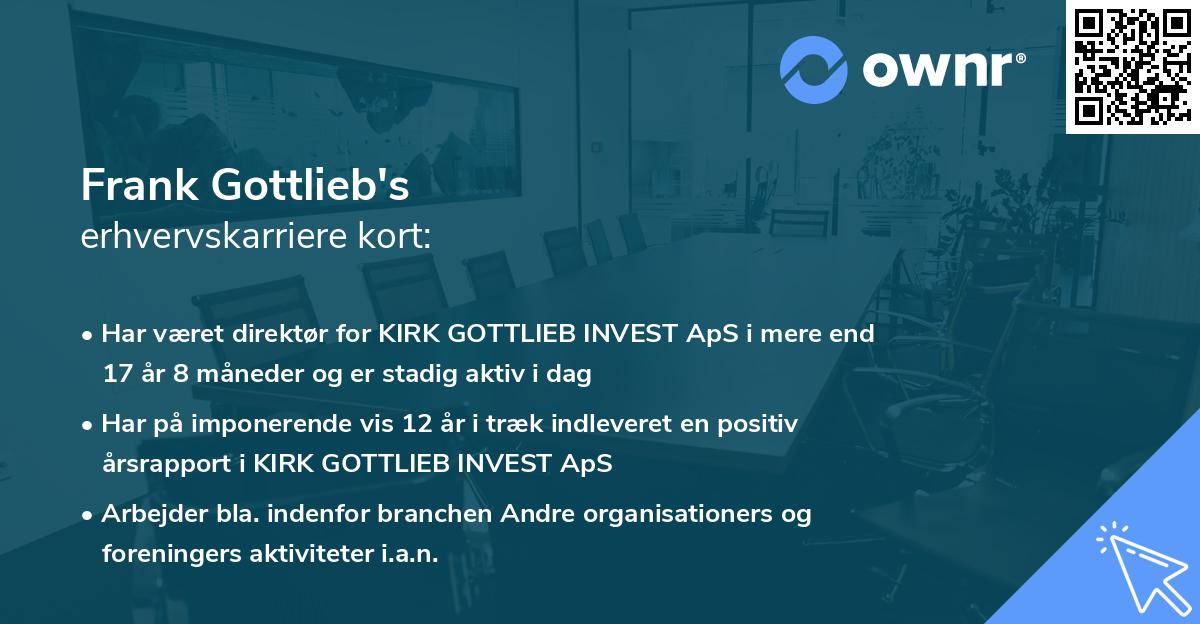 ownr®

Frank Gottlieb's
erhvervskarriere kort:

• Har været direktør for KIRK GOTTLIEB INVEST ApS i mere end 17 år 8 måneder og er stadig aktiv i dag
• Har på imponerende vis 12 år i træk indleveret en positiv årsrapport i KIRK GOTTLIEB INVEST ApS
• Arbejder bla. indenfor branchen Andre organisationers og foreningers aktiviteter i.a.n.